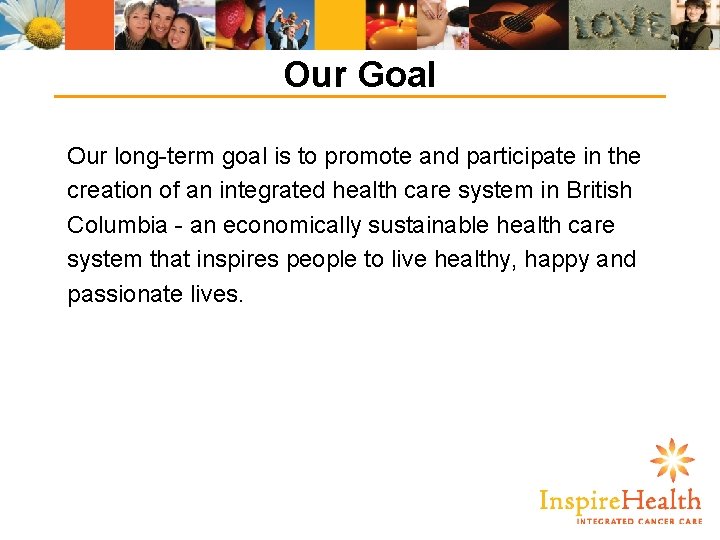 LOVE

Our Goal

Our long-term goal is to promote and participate in the creation of an integrated health care system in British Columbia - an economically sustainable health care system that inspires people to live healthy, happy and passionate lives.

InspireHealth
INTEGRATED CANCER CARE